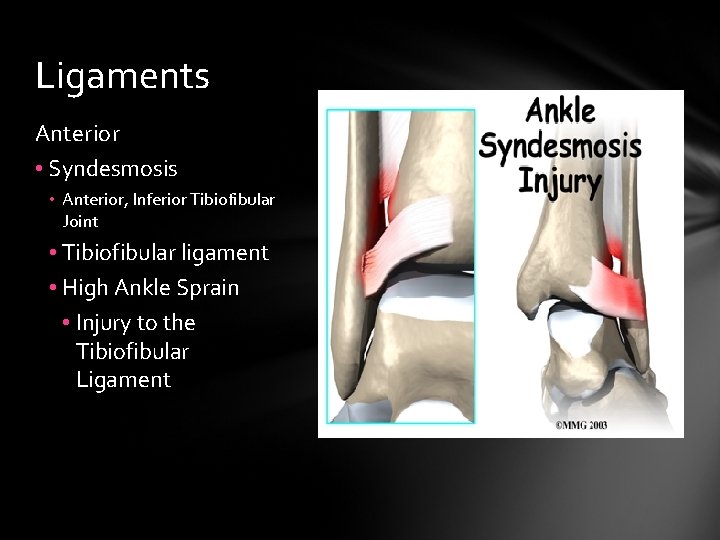 Ligaments

Anterior

• Syndesmosis
  • Anterior, Inferior Tibiofibular Joint
  • Tibiofibular ligament
  • High Ankle Sprain
    • Injury to the Tibiofibular Ligament

Ankle Syndesmosis Injury

©MMG 2003